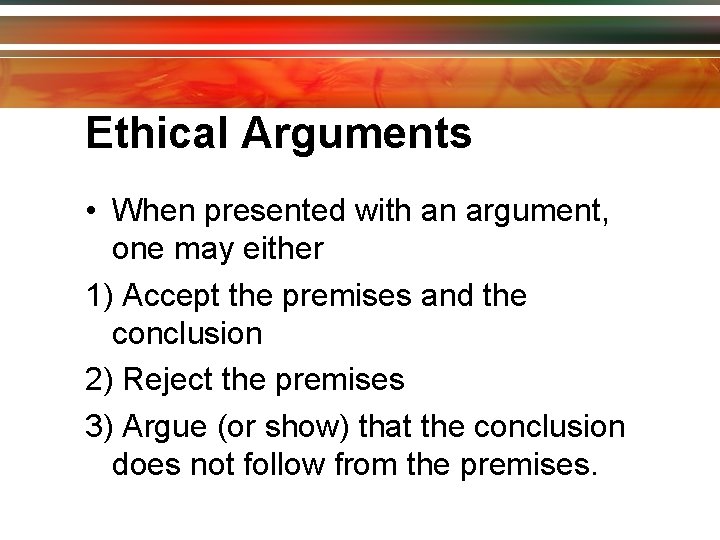 Ethical Arguments

• When presented with an argument, one may either

1) Accept the premises and the conclusion

2) Reject the premises

3) Argue (or show) that the conclusion does not follow from the premises.